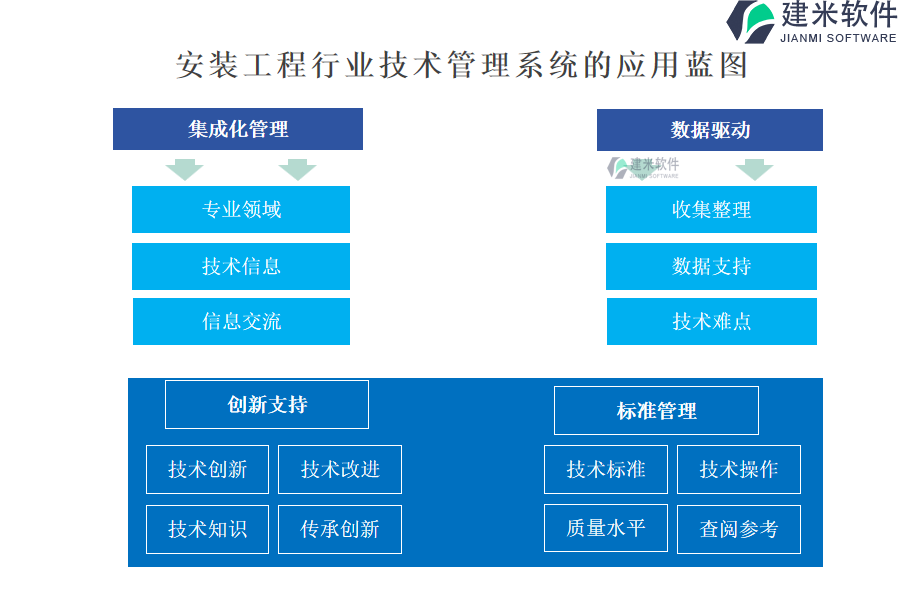 建米软件
JIANMI SOFTWARE

安装工程行业技术管理系统的应用蓝图

集成化管理

专业领域

技术信息

信息交流

数据驱动

建米软件
JIANMI SOFTWARE

收集整理

数据支持

技术难点

创新支持

技术创新

技术改进

技术知识

传承创新

标准管理

技术标准

技术操作

质量水平

查阅参考